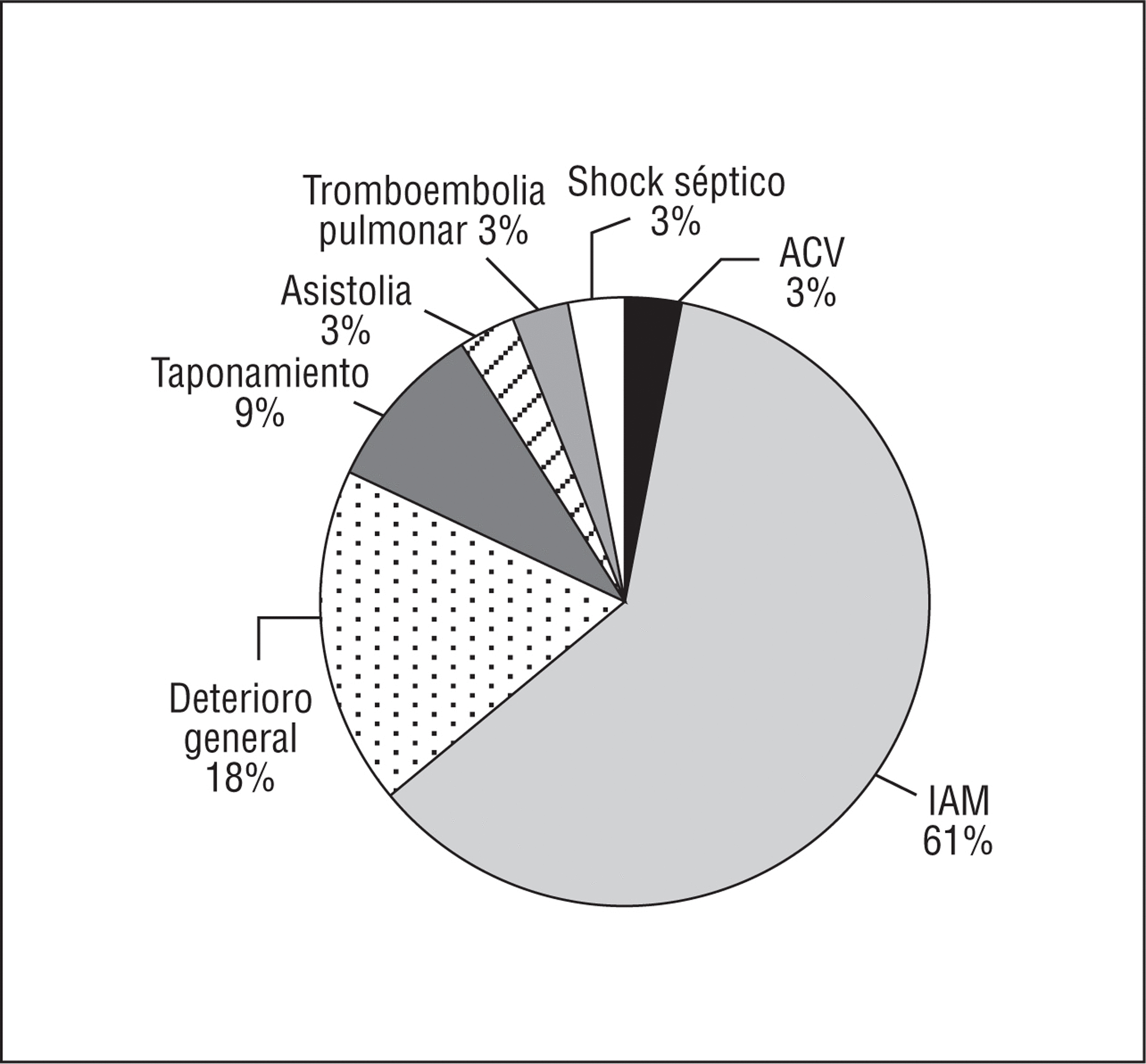 Tromboembolia pulmonar 3%

Shock séptico 3%

ACV 3%

Asistolia 3%

Taponamiento 9%

Deterioro general 18%

IAM 61%